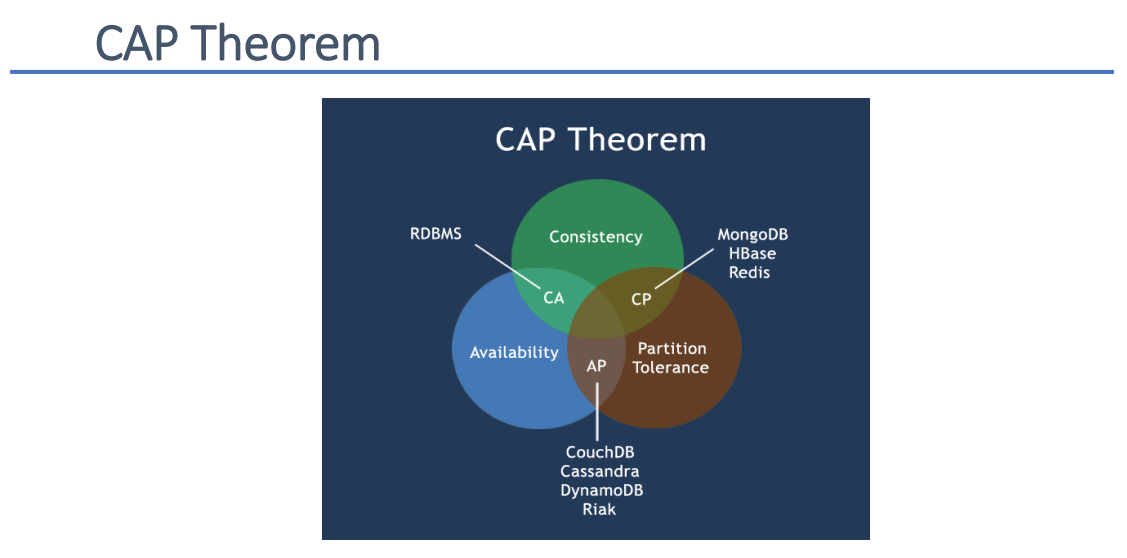 CAP Theorem

CAP Theorem

RDBMS

Consistency

MongoDB
HBase
Redis

CA

CP

Availability

AP

Partition
Tolerance

CouchDB
Cassandra
DynamoDB
Riak